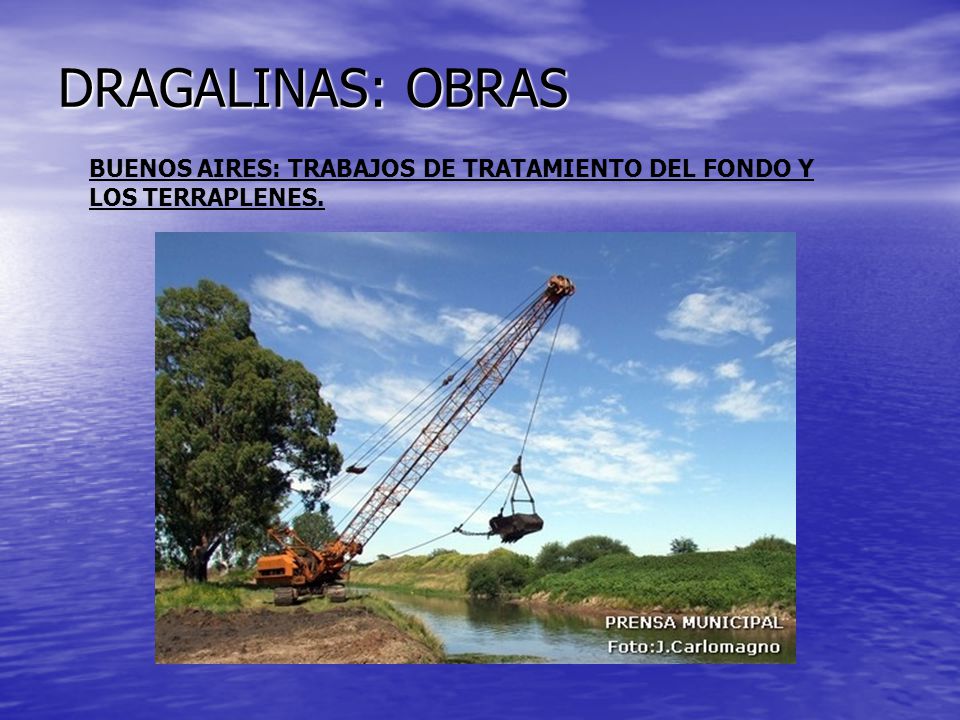 DRAGALINAS: OBRAS

BUENOS AIRES: TRABAJOS DE TRATAMIENTO DEL FONDO Y LOS TERRAPLENES.

PRENSA MUNICIPAL
Foto:J.Carlomagno